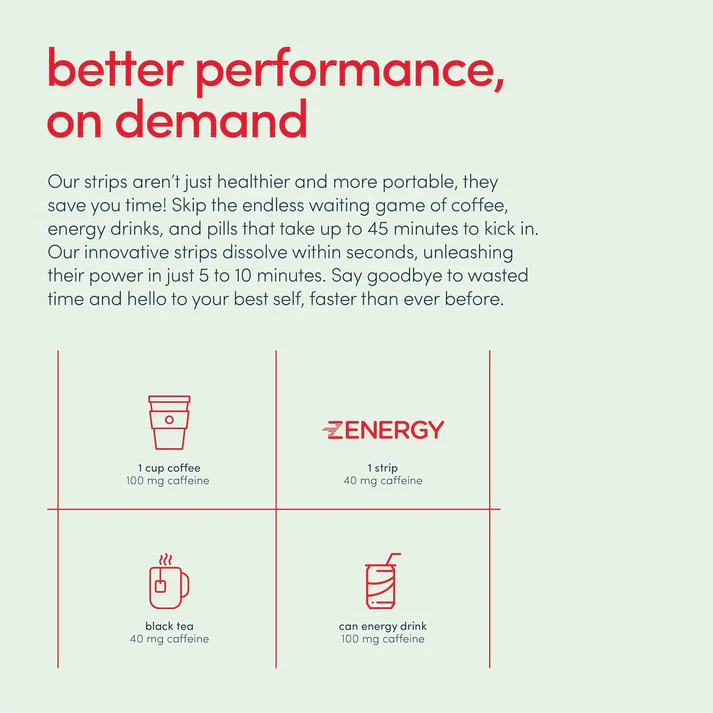 better performance, on demand

Our strips aren't just healthier and more portable, they save you time! Skip the endless waiting game of coffee, energy drinks, and pills that take up to 45 minutes to kick in. Our innovative strips dissolve within seconds, unleashing their power in just 5 to 10 minutes. Say goodbye to wasted time and hello to your best self, faster than ever before.

1 cup coffee
100 mg caffeine

ZENERGY
1 strip
40 mg caffeine

black tea
40 mg caffeine

can energy drink
100 mg caffeine